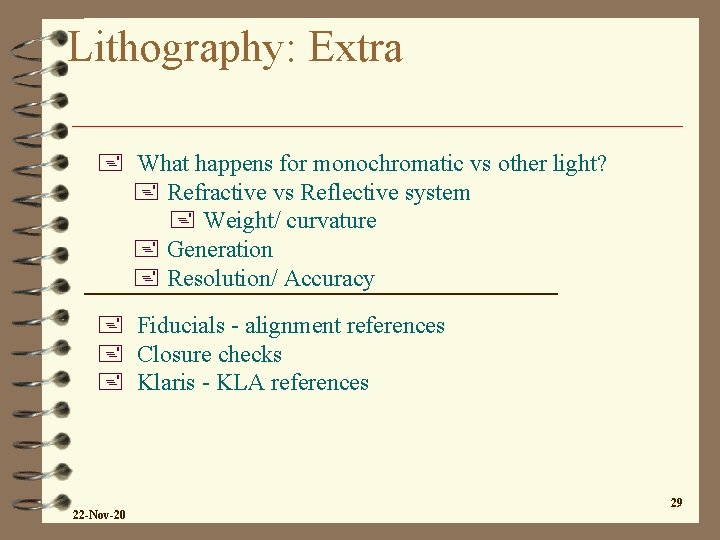 Lithography: Extra

What happens for monochromatic vs other light?
Refractive vs Reflective system
Weight/ curvature
Generation
Resolution/ Accuracy

Fiducials - alignment references
Closure checks
Klaris - KLA references

22-Nov-20

29